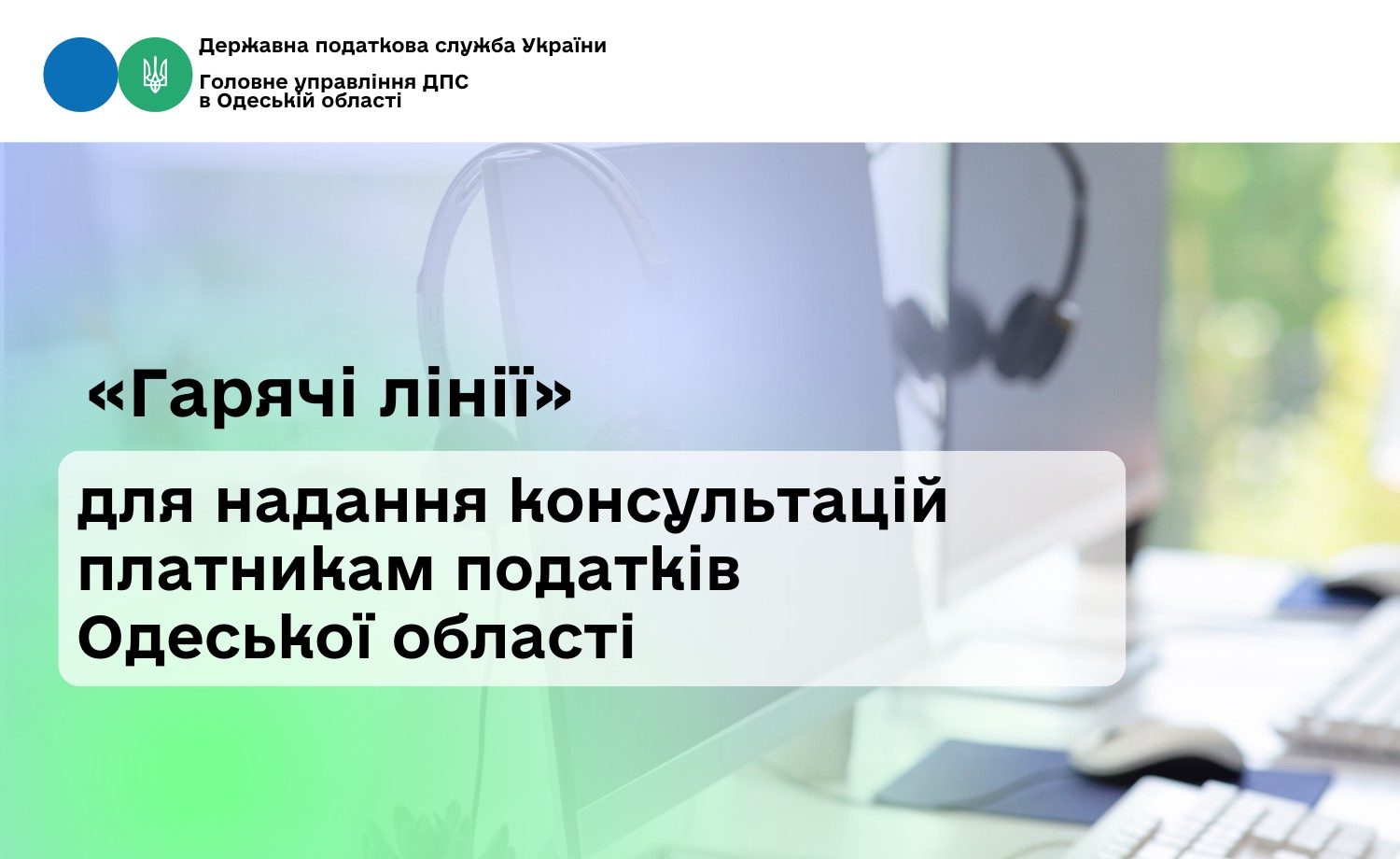 Державна податкова служба України

Головне управління ДПС
в Одеській області

«Гарячі лінії»

для надання консультацій платникам податків Одеської області